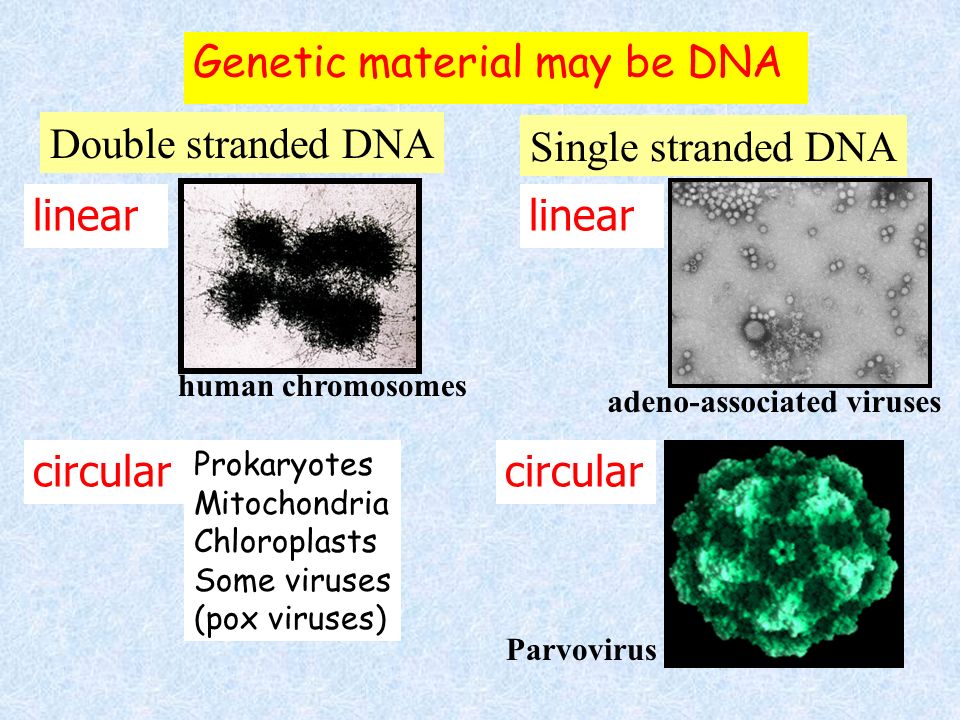 Genetic material may be DNA

Double stranded DNA

linear

human chromosomes

circular

Prokaryotes
Mitochondria
Chloroplasts
Some viruses
(pox viruses)

Single stranded DNA

linear

adeno-associated viruses

circular

Parvovirus